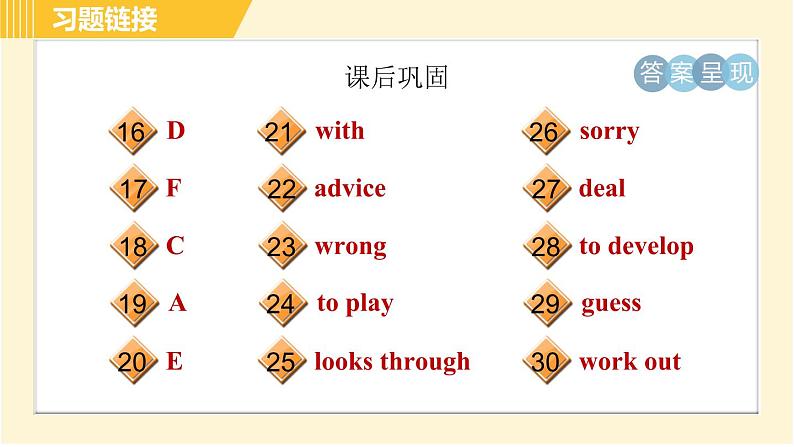 习题链接

课后巩固

答案呈现

16 D
17 F
18 C
19 A
20 E

21 with
22 advice
23 wrong
24 to play
25 looks through

26 sorry
27 deal
28 to develop
29 guess
30 work out